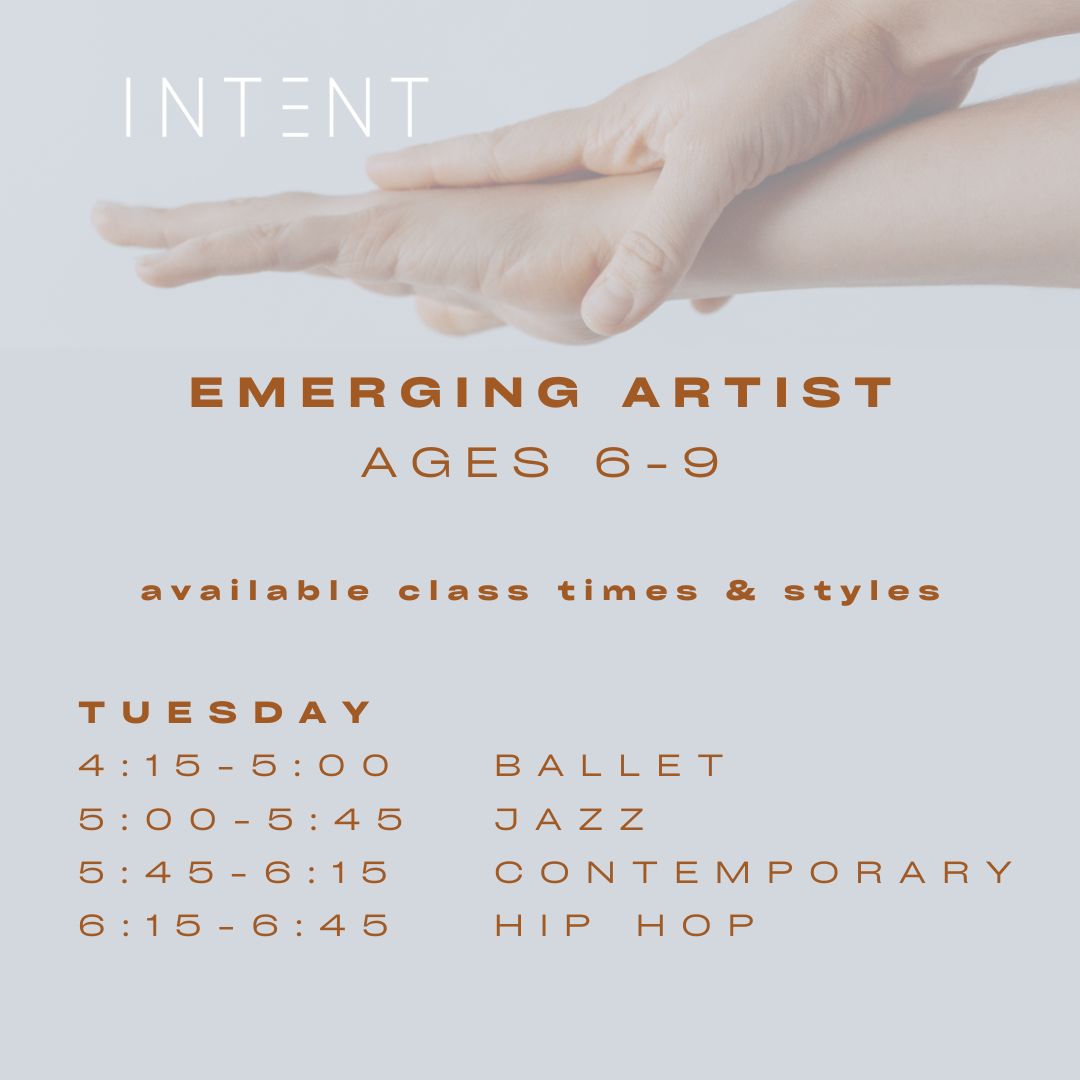 INTENT

EMERGING ARTIST
AGES 6-9

available class times & styles

TUESDAY
4:15-5:00 BALLET
5:00-5:45 JAZZ
5:45-6:15 CONTEMPORARY
6:15-6:45 HIP HOP